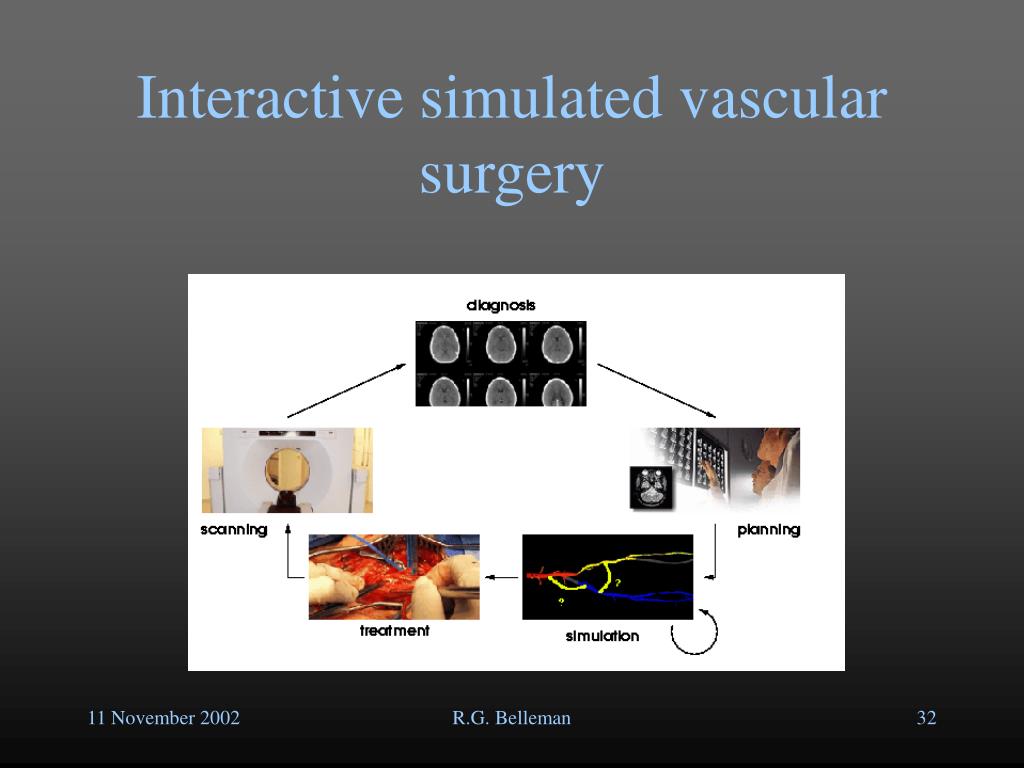 Interactive simulated vascular surgery

diagnosis

scanning

planning

treatment

simulation

?

?

11 November 2002

R.G. Belleman

32